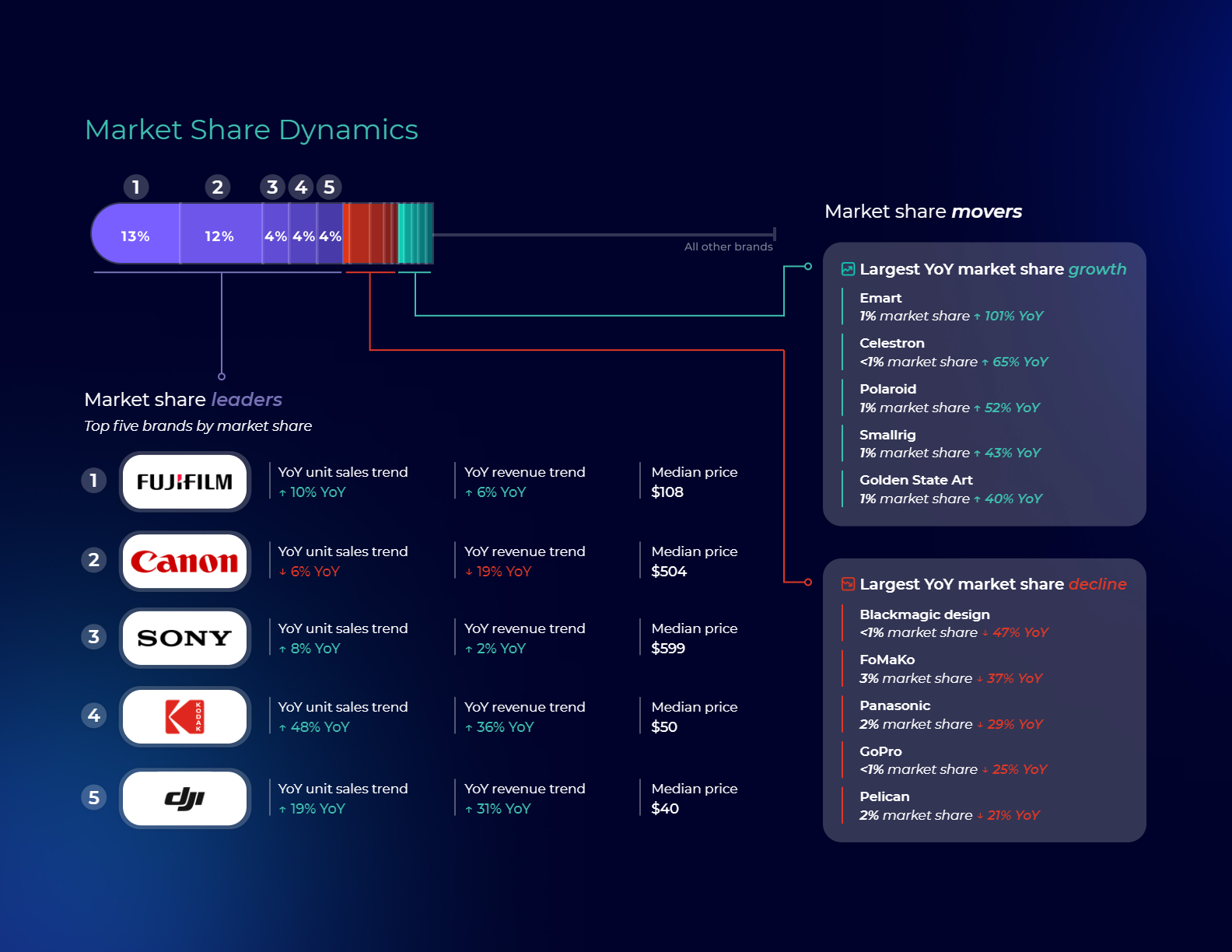 Market Share Dynamics

1 2 3 4 5

13% 12% 4% 4% 4%

All other brands

Market share leaders

Top five brands by market share

1 FUJIFILM YoY unit sales trend ↑ 10% YoY YoY revenue trend ↑ 6% YoY Median price $108

2 Canon YoY unit sales trend ↓ 6% YoY YoY revenue trend ↓ 19% YoY Median price $504

3 SONY YoY unit sales trend ↑ 8% YoY YoY revenue trend ↑ 2% YoY Median price $599

4 KODAK YoY unit sales trend ↑ 48% YoY YoY revenue trend ↑ 36% YoY Median price $50

5 dji YoY unit sales trend ↑ 19% YoY YoY revenue trend ↑ 31% YoY Median price $40

Market share movers

Largest YoY market share growth

Emart
1% market share ↑ 101% YoY

Celestron
<1% market share ↑ 65% YoY

Polaroid
1% market share ↑ 52% YoY

Smallrig
1% market share ↑ 43% YoY

Golden State Art
1% market share ↑ 40% YoY

Largest YoY market share decline

Blackmagic design
<1% market share ↓ 47% YoY

FoMaKo
3% market share ↓ 37% YoY

Panasonic
2% market share ↓ 29% YoY

GoPro
<1% market share ↓ 25% YoY

Pelican
2% market share ↓ 21% YoY